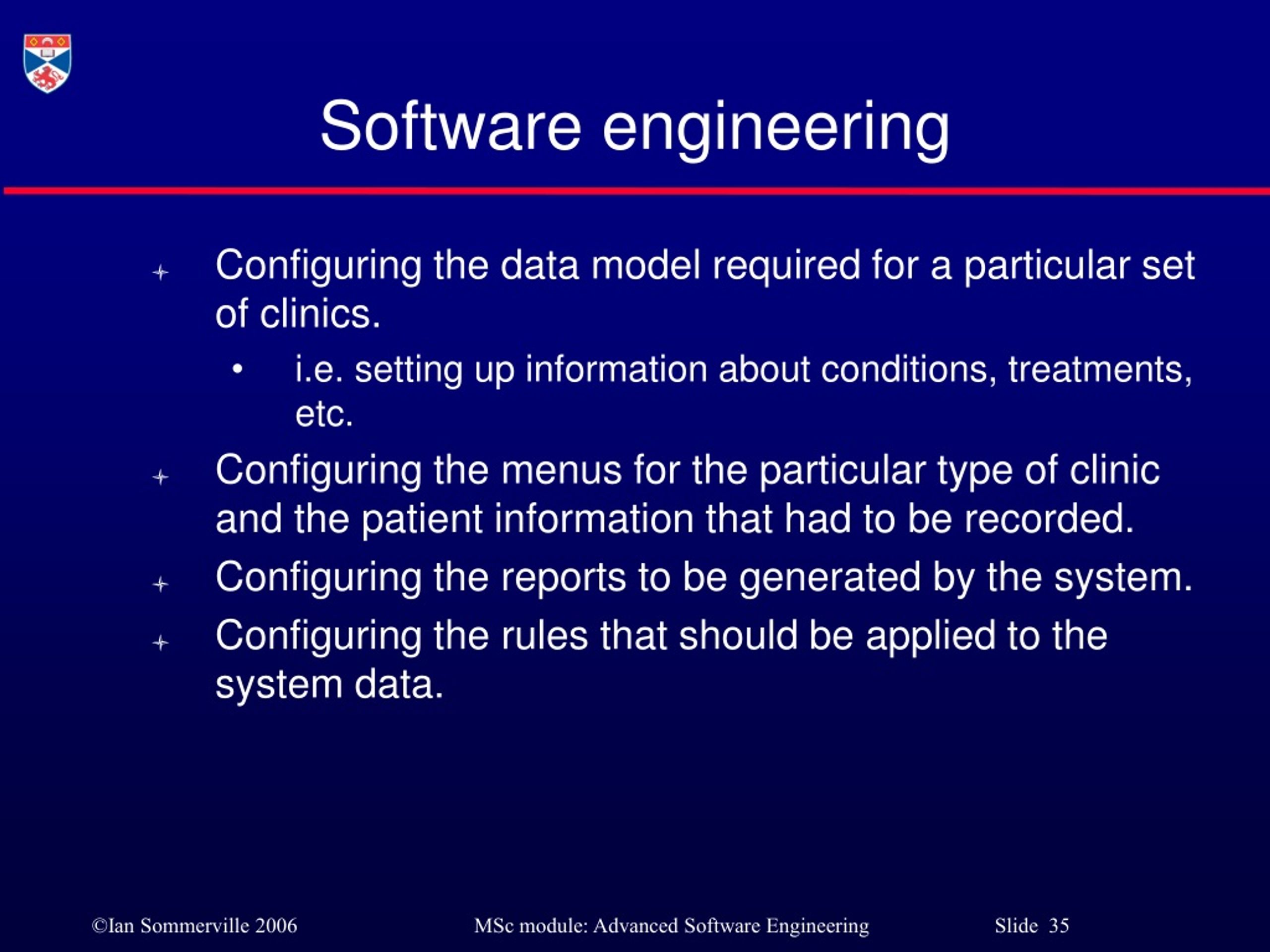 Software engineering

Configuring the data model required for a particular set of clinics.

• i.e. setting up information about conditions, treatments, etc.

Configuring the menus for the particular type of clinic and the patient information that had to be recorded.

Configuring the reports to be generated by the system.

Configuring the rules that should be applied to the system data.

©Ian Sommerville 2006

MSc module: Advanced Software Engineering

Slide 35